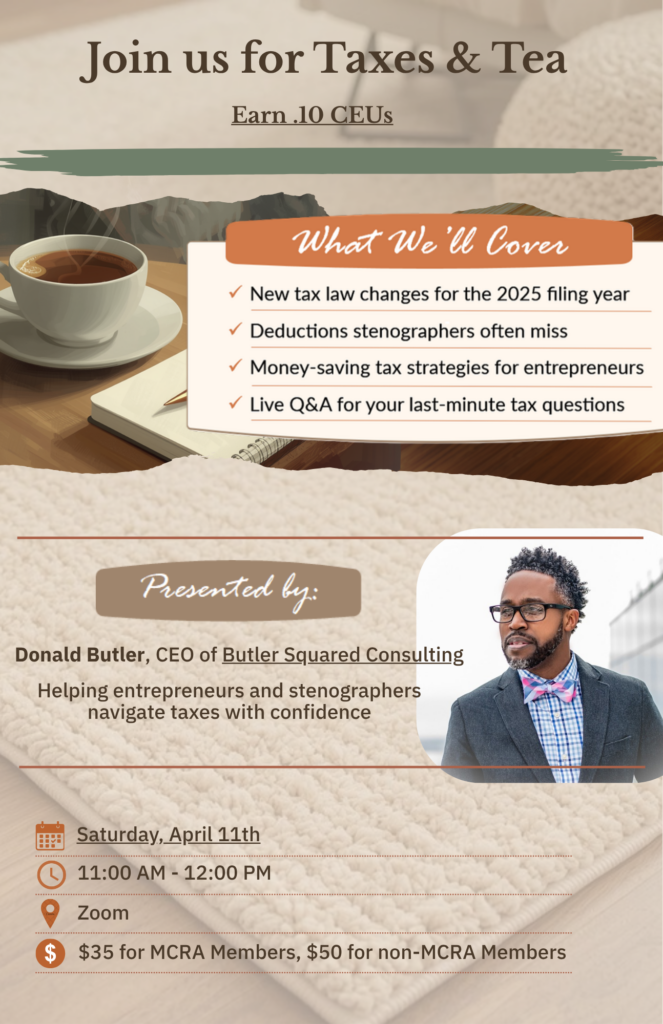 Join us for Taxes & Tea

Earn .10 CEUs

What We'll Cover

✓ New tax law changes for the 2025 filing year
✓ Deductions stenographers often miss
✓ Money-saving tax strategies for entrepreneurs
✓ Live Q&A for your last-minute tax questions

Presented by:

Donald Butler, CEO of Butler Squared Consulting

Helping entrepreneurs and stenographers navigate taxes with confidence

Saturday, April 11th

11:00 AM - 12:00 PM

Zoom

$35 for MCRA Members, $50 for non-MCRA Members